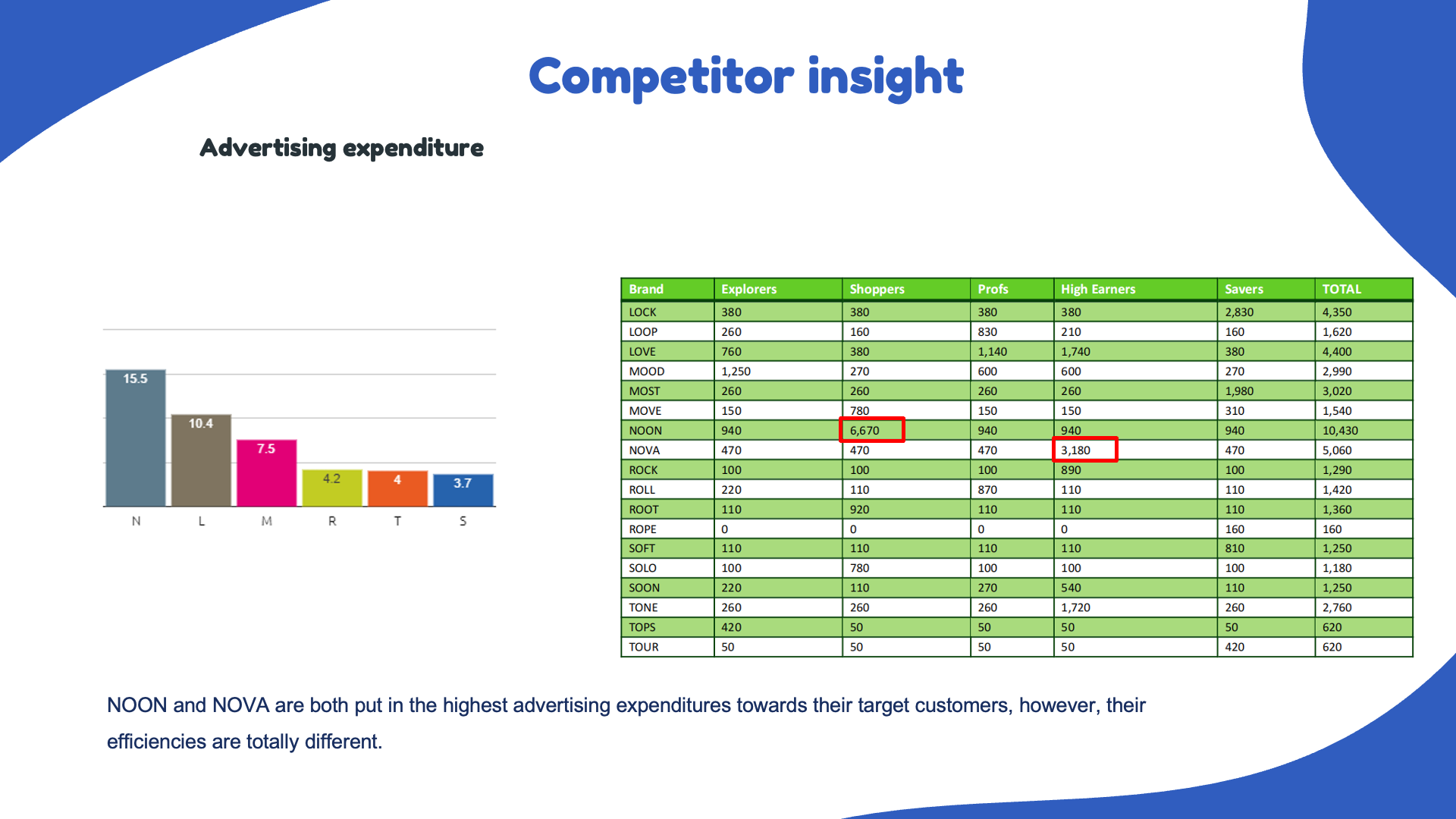 Competitor insight

Advertising expenditure

15.5
10.4
7.5
4.2
4
3.7
N
L
M
R
T
S

| Brand | Explorers | Shoppers | Profs | High Earners | Savers | TOTAL |
|---|---|---|---|---|---|---|
| LOCK | 380 | 380 | 380 | 380 | 2,830 | 4,350 |
| LOOP | 260 | 160 | 830 | 210 | 160 | 1,620 |
| LOVE | 760 | 380 | 1,140 | 1,740 | 380 | 4,400 |
| MOOD | 1,250 | 270 | 600 | 600 | 270 | 2,990 |
| MOST | 260 | 260 | 260 | 260 | 1,980 | 3,020 |
| MOVE | 150 | 780 | 150 | 150 | 310 | 1,540 |
| NOON | 940 | 6,670 | 940 | 940 | 940 | 10,430 |
| NOVA | 470 | 470 | 470 | 3,180 | 470 | 5,060 |
| ROCK | 100 | 100 | 100 | 890 | 100 | 1,290 |
| ROLL | 220 | 110 | 870 | 110 | 110 | 1,420 |
| ROOT | 110 | 920 | 110 | 110 | 110 | 1,360 |
| ROPE | 0 | 0 | 0 | 0 | 160 | 160 |
| SOFT | 110 | 110 | 110 | 110 | 810 | 1,250 |
| SOLO | 100 | 780 | 100 | 100 | 100 | 1,180 |
| SOON | 220 | 110 | 270 | 540 | 110 | 1,250 |
| TONE | 260 | 260 | 260 | 1,720 | 260 | 2,760 |
| TOPS | 420 | 50 | 50 | 50 | 50 | 620 |
| TOUR | 50 | 50 | 50 | 50 | 420 | 620 |

NOON and NOVA are both put in the highest advertising expenditures towards their target customers, however, their efficiencies are totally different.